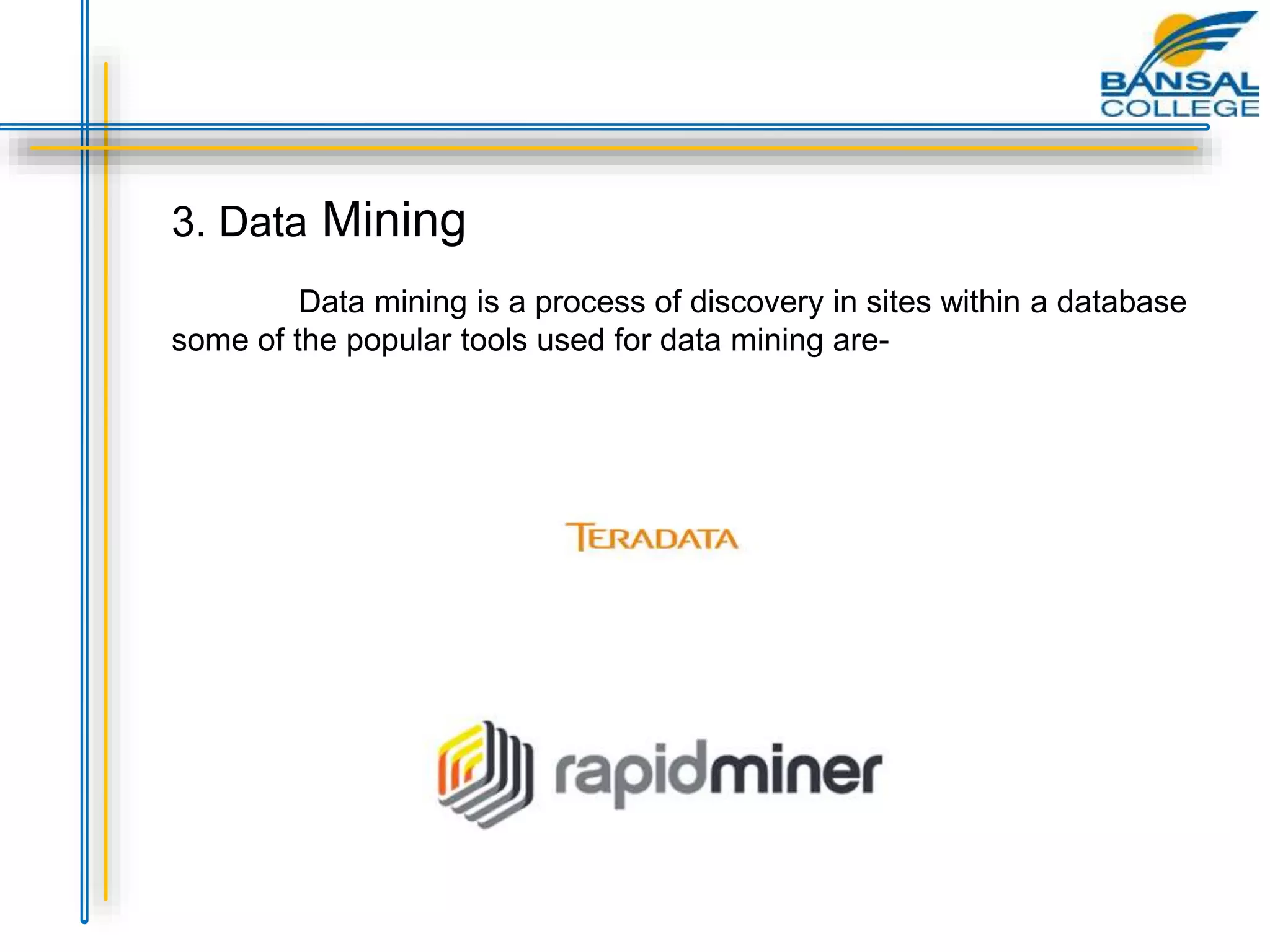 BANSAL COLLEGE

3. Data Mining

Data mining is a process of discovery in sites within a database some of the popular tools used for data mining are-

TERADATA

rapidminer